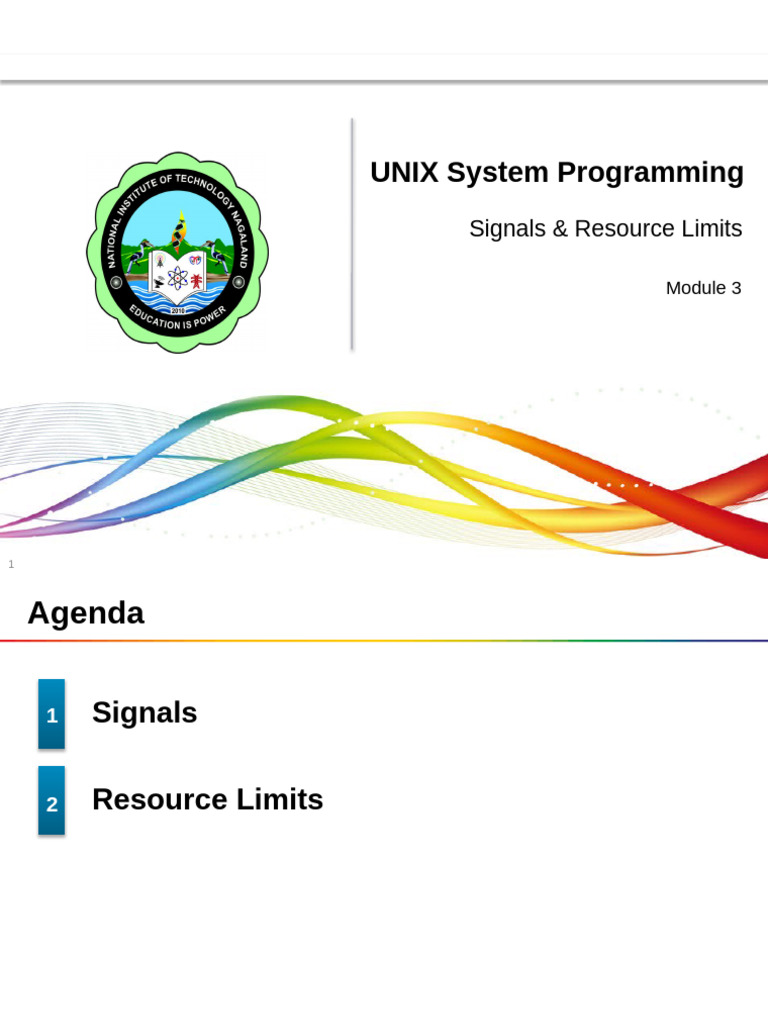 NATIONAL INSTITUTE OF TECHNOLOGY NAGALAND
2010
EDUCATION IS POWER

UNIX System Programming

Signals & Resource Limits

Module 3

1

Agenda

1 Signals

2 Resource Limits